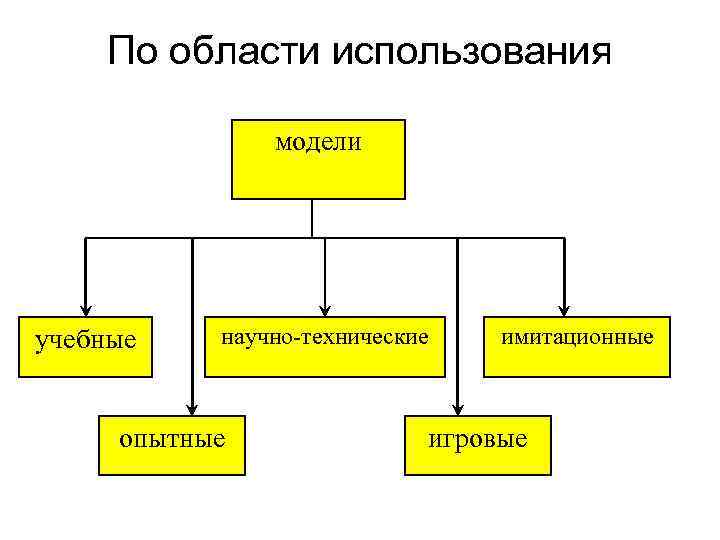 По области использования

модели

учебные

научно-технические

имитационные

опытные

игровые